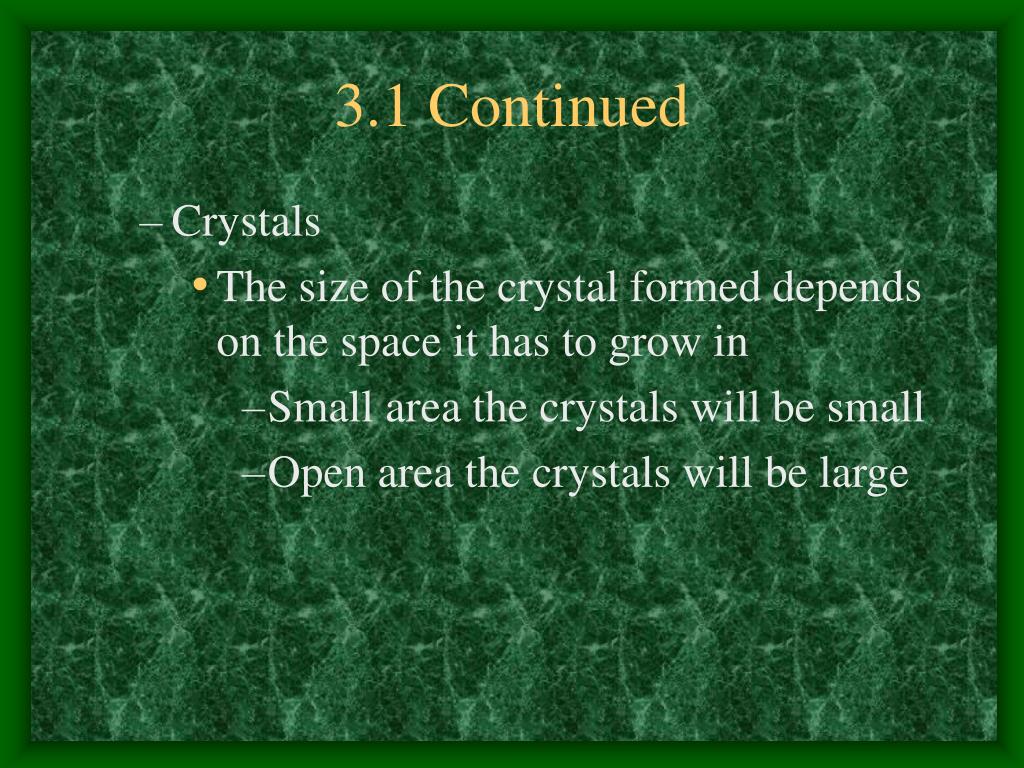 3.1 Continued

– Crystals

• The size of the crystal formed depends on the space it has to grow in

–Small area the crystals will be small

–Open area the crystals will be large